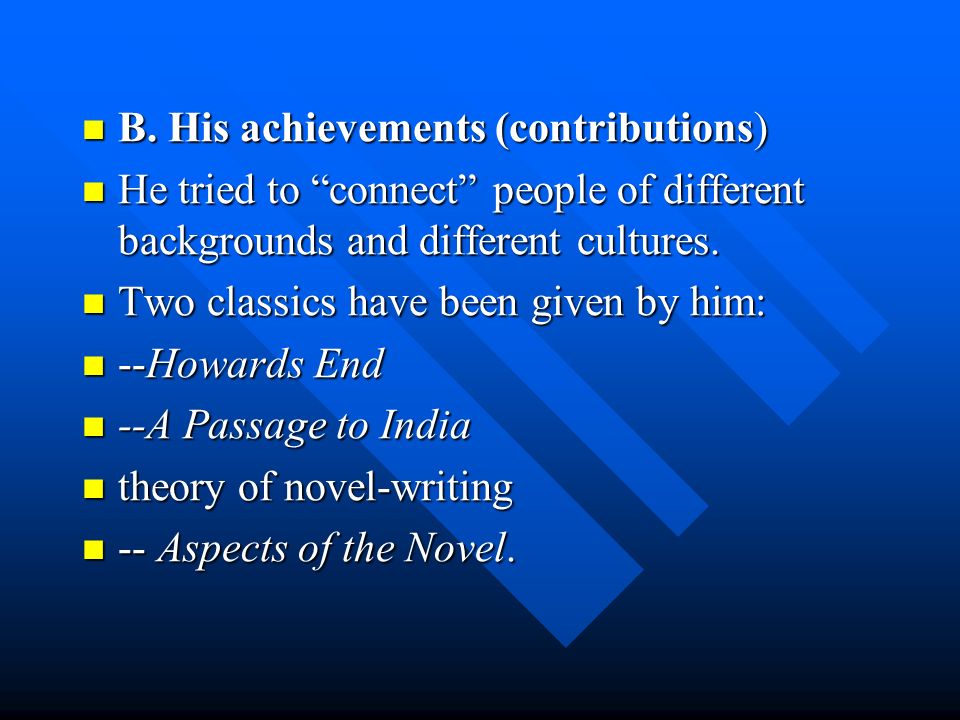 B. His achievements (contributions)

He tried to “connect” people of different backgrounds and different cultures.

Two classics have been given by him:

--Howards End

--A Passage to India

theory of novel-writing

-- Aspects of the Novel.